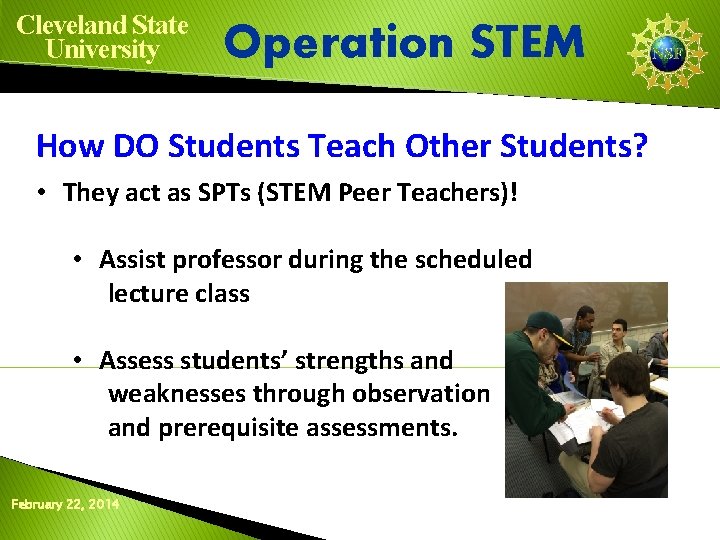 Cleveland State University

Operation STEM

NSF

How DO Students Teach Other Students?

• They act as SPTs (STEM Peer Teachers)!

• Assist professor during the scheduled lecture class

• Assess students' strengths and weaknesses through observation and prerequisite assessments.

February 22, 2014